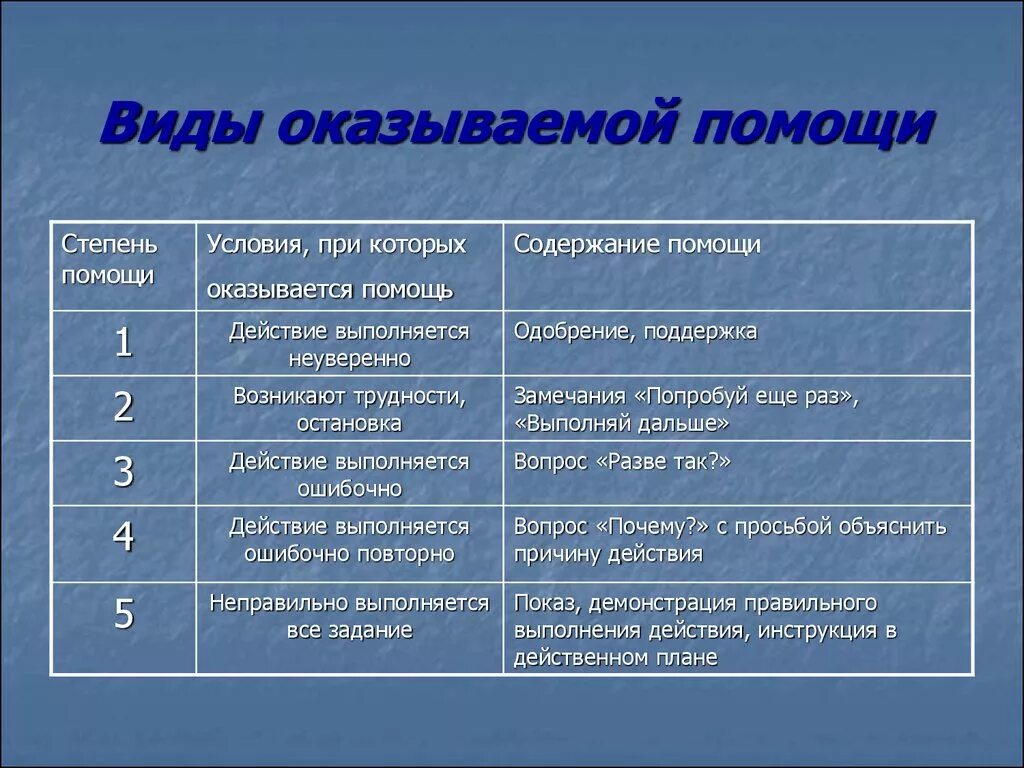 Виды оказываемой помощи

| Степень помощи | Условия, при которых оказывается помощь | Содержание помощи |
|---|---|---|
| 1 | Действие выполняется неуверенно | Одобрение, поддержка |
| 2 | Возникают трудности, остановка | Замечания «Попробуй еще раз», «Выполняй дальше» |
| 3 | Действие выполняется ошибочно | Вопрос «Разве так?» |
| 4 | Действие выполняется ошибочно повторно | Вопрос «Почему?» с просьбой объяснить причину действия |
| 5 | Неправильно выполняется все задание | Показ, демонстрация правильного выполнения действия, инструкция в действенном плане |